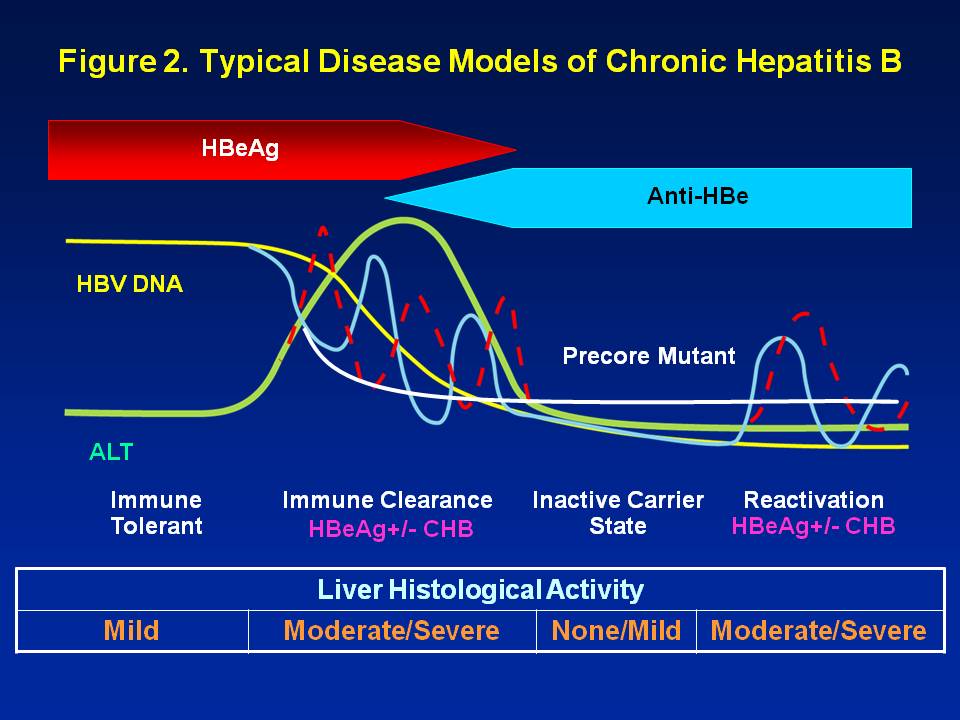 Figure 2. Typical Disease Models of Chronic Hepatitis B

HBeAg

Anti-HBe

HBV DNA

Precore Mutant

ALT

Immune Tolerant

Immune Clearance
HBeAg+/- CHB

Inactive Carrier State

Reactivation
HBeAg+/- CHB

| Liver Histological Activity | | | |
|---|---|---|---|
| Mild | Moderate/Severe | None/Mild | Moderate/Severe |